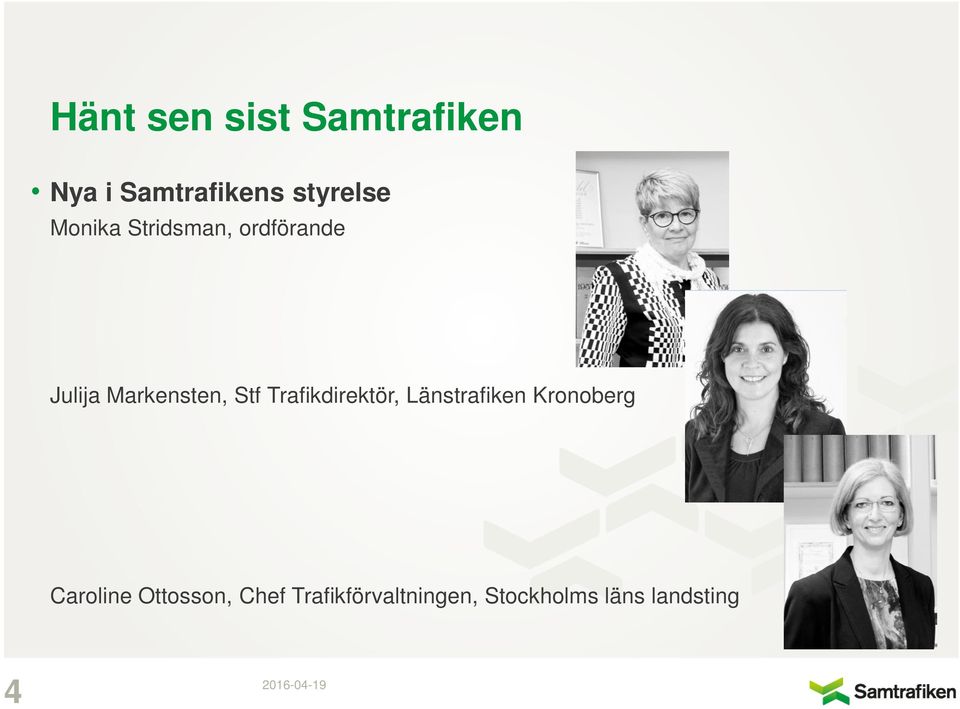 Hänt sen sist Samtrafiken

• Nya i Samtrafikens styrelse
Monika Stridsman, ordförande

Julija Markensten, Stf Trafikdirektör, Länstrafiken Kronoberg

Caroline Ottosson, Chef Trafikförvaltningen, Stockholms läns landsting

4

2016-04-19

Samtrafiken